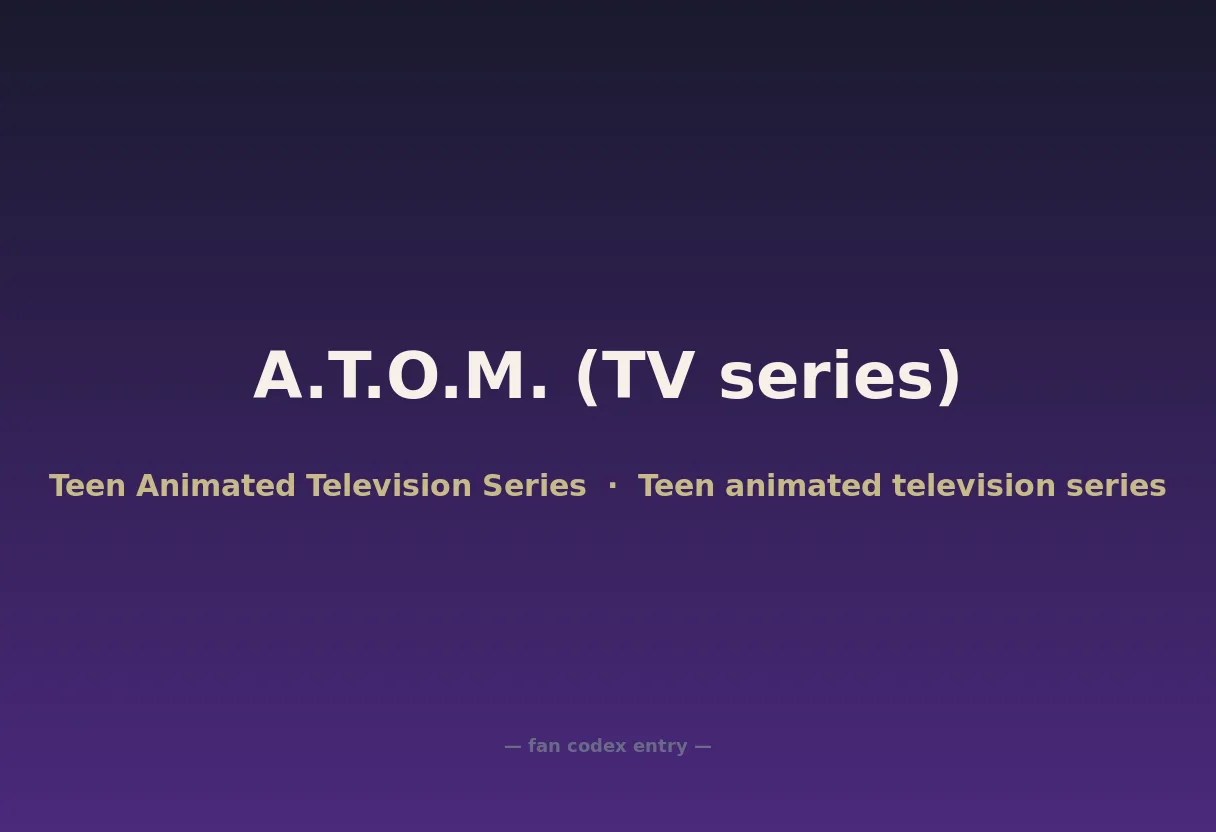 A.T.O.M. (TV series)

Teen Animated Television Series · Teen animated television series

— fan codex entry —